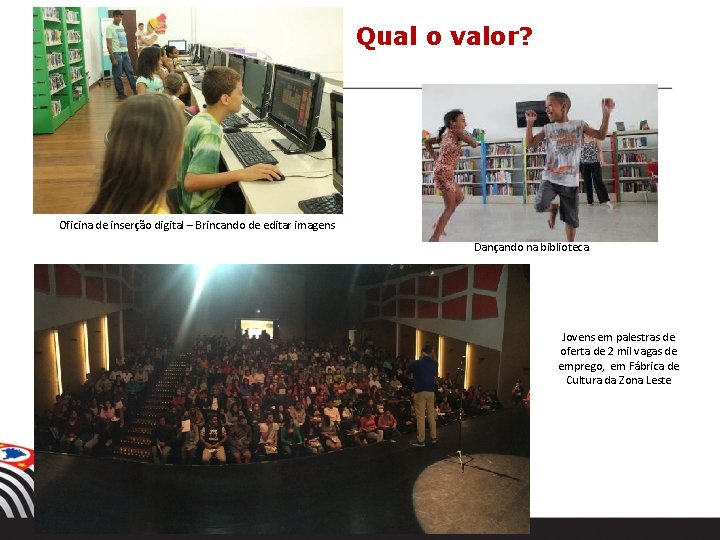 Qual o valor?

Oficina de inserção digital – Brincando de editar imagens

Dançando na biblioteca

Jovens em palestras de oferta de 2 mil vagas de emprego, em Fábrica de Cultura da Zona Leste